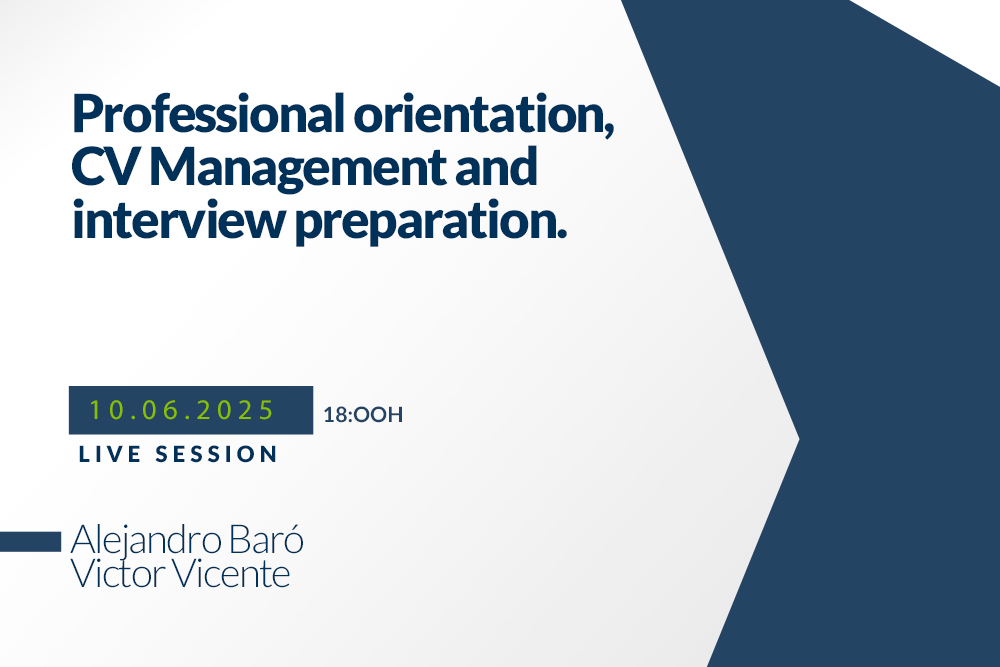 Professional orientation, CV Management and interview preparation.

10.06.2025

18:OOH

LIVE SESSION

Alejandro Baró
Victor Vicente